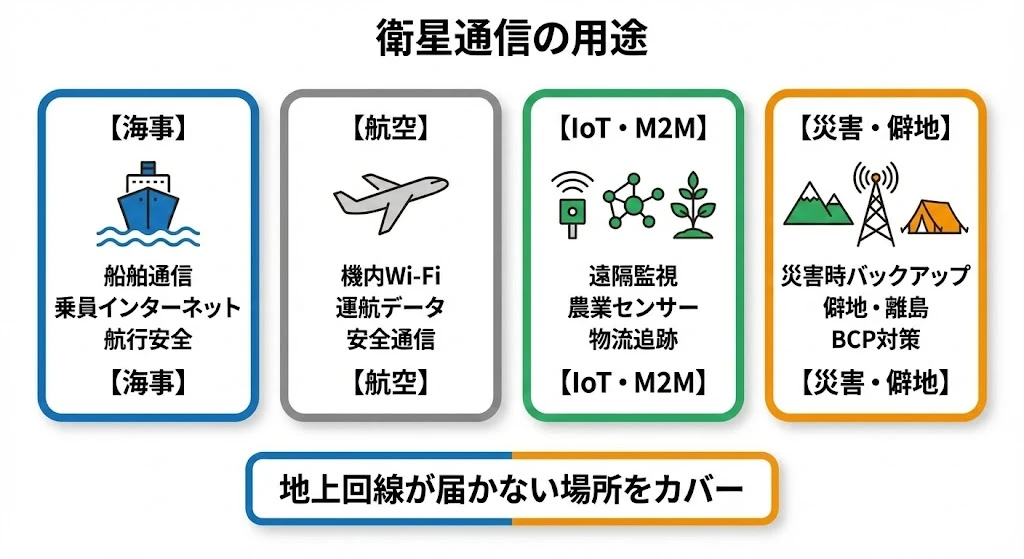 衛星通信の用途

【海事】

船舶通信
乗員インターネット
航行安全

【海事】

【航空】

機内Wi-Fi
運航データ
安全通信

【航空】

【IoT・M2M】

遠隔監視
農業センサー
物流追跡

【IoT・M2M】

【災害・僻地】

災害時バックアップ
僻地・離島
BCP対策

【災害・僻地】

地上回線が届かない場所をカバー